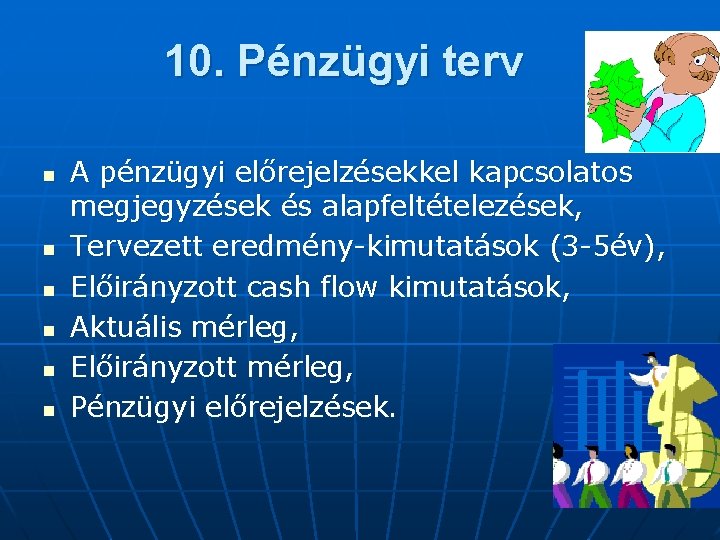 10. Pénzügyi terv

- A pénzügyi előrejelzésekkel kapcsolatos megjegyzések és alapfeltételezések,
- Tervezett eredmény-kimutatások (3-5év),
- Előirányzott cash flow kimutatások,
- Aktuális mérleg,
- Előirányzott mérleg,
- Pénzügyi előrejelzések.